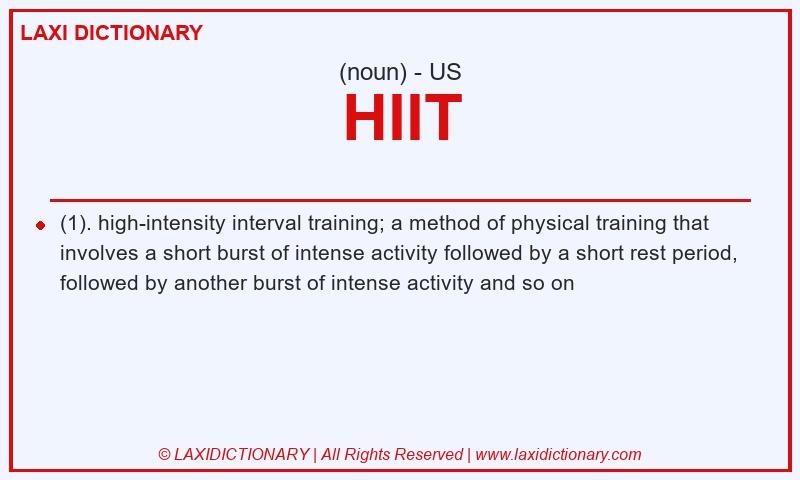 LAXI DICTIONARY

(noun) - US

HIIT

(1). high-intensity interval training; a method of physical training that involves a short burst of intense activity followed by a short rest period, followed by another burst of intense activity and so on

© LAXIDICTIONARY | All Rights Reserved | www.laxidictionary.com